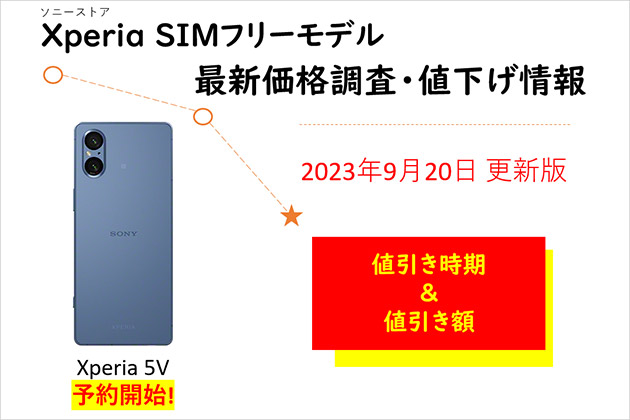 ソニーストア
Xperia SIMフリーモデル
最新価格調査・値下げ情報

2023年9月20日 更新版

SONY

XPERIA

値引き時期
&
値引き額

Xperia 5V
予約開始!